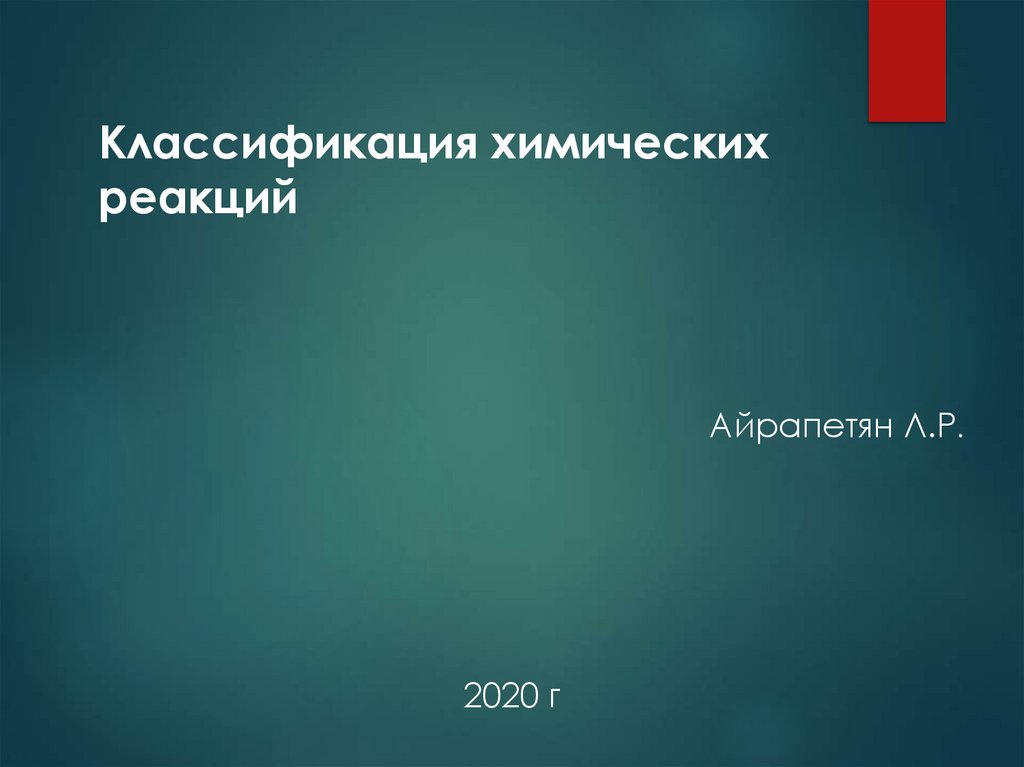 Классификация химических реакций

Айрапетян Л.Р.

2020 г